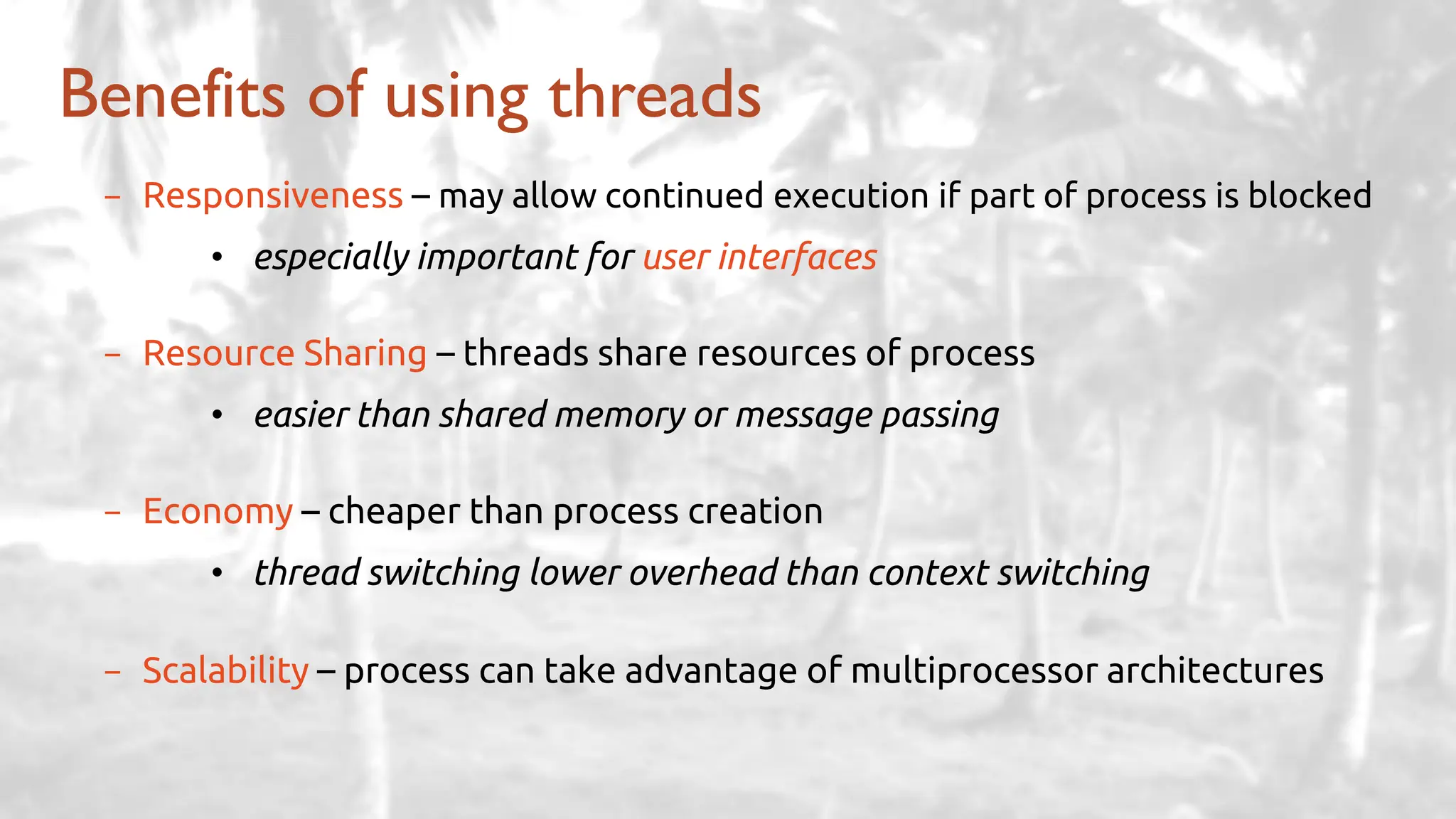 Benefits of using threads

– Responsiveness – may allow continued execution if part of process is blocked

• especially important for user interfaces

– Resource Sharing – threads share resources of process

• easier than shared memory or message passing

– Economy – cheaper than process creation

• thread switching lower overhead than context switching

– Scalability – process can take advantage of multiprocessor architectures